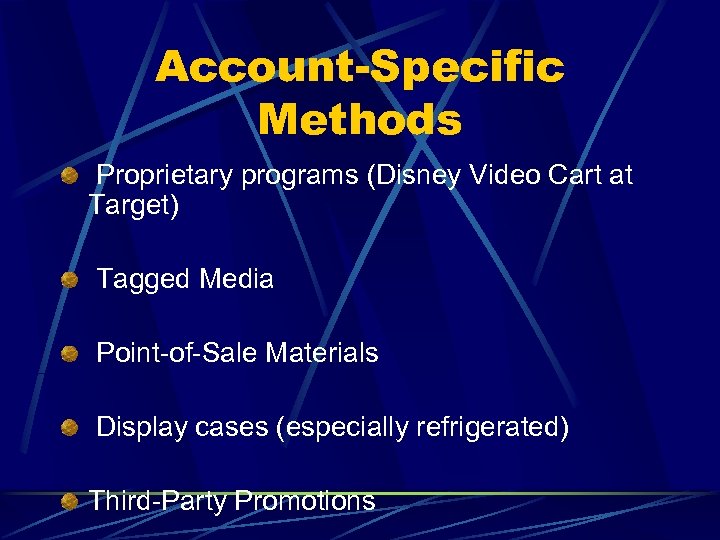 Account-Specific Methods

Proprietary programs (Disney Video Cart at Target)

Tagged Media

Point-of-Sale Materials

Display cases (especially refrigerated)

Third-Party Promotions